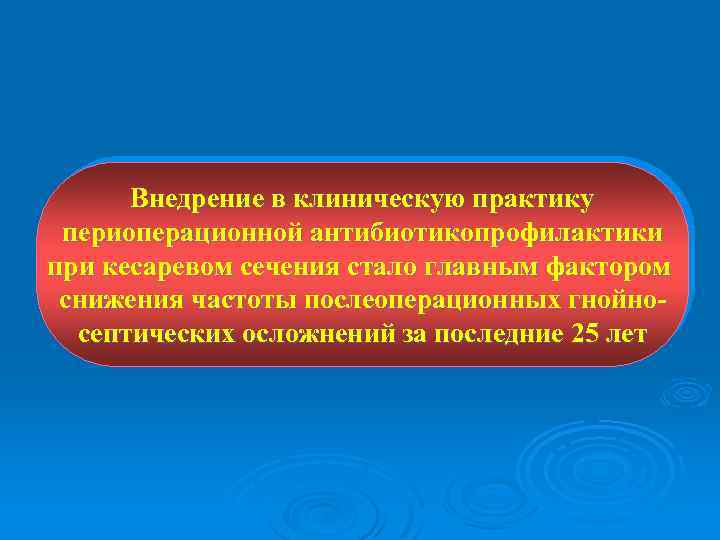 Внедрение в клиническую практику периоперационной антибиотикопрофилактики при кесаревом сечения стало главным фактором снижения частоты послеоперационных гнойно-септических осложнений за последние 25 лет